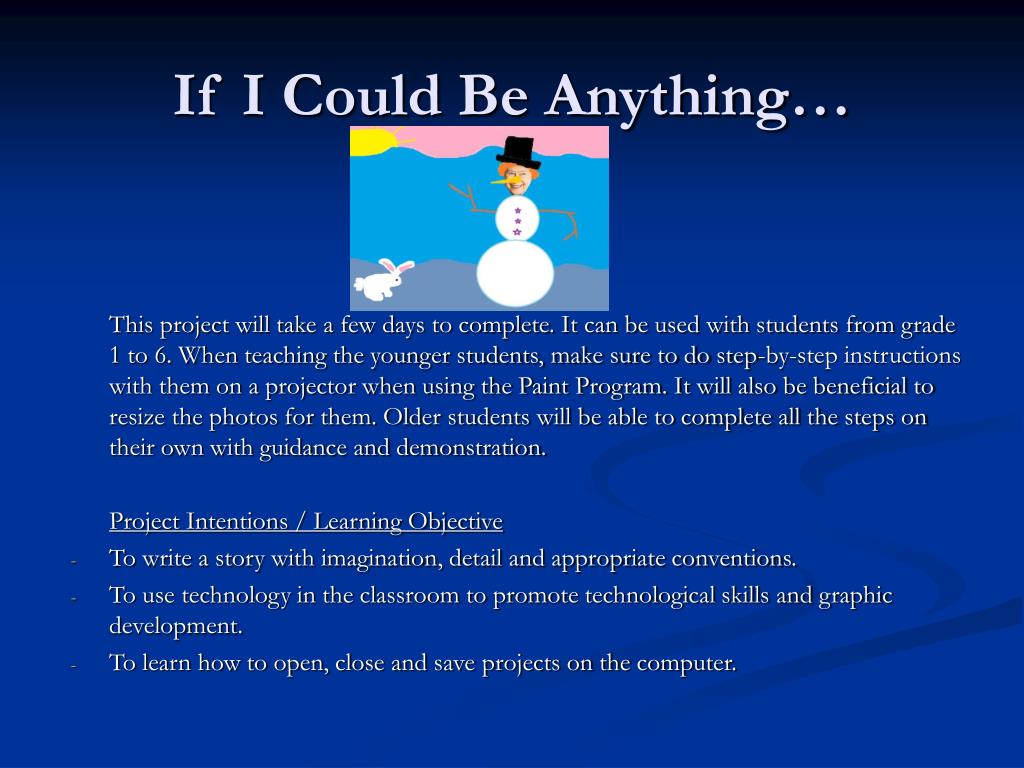 If I Could Be Anything…

This project will take a few days to complete. It can be used with students from grade 1 to 6. When teaching the younger students, make sure to do step-by-step instructions with them on a projector when using the Paint Program. It will also be beneficial to resize the photos for them. Older students will be able to complete all the steps on their own with guidance and demonstration.

Project Intentions / Learning Objective
- To write a story with imagination, detail and appropriate conventions.
- To use technology in the classroom to promote technological skills and graphic development.
- To learn how to open, close and save projects on the computer.